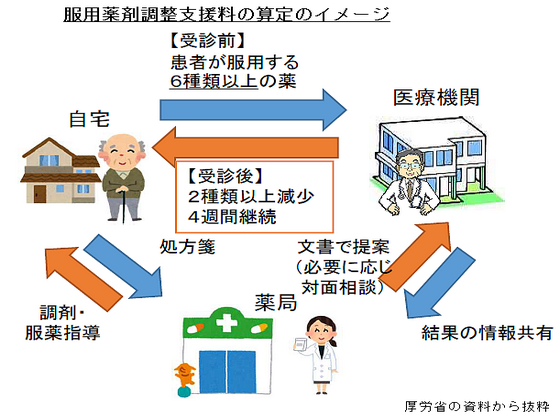 服用薬剤調整支援料の算定のイメージ

【受診前】
患者が服用する
6種類以上の薬

自宅

医療機関

【受診後】
2種類以上減少
4週間継続

処方箋

文書で提案
（必要に応じ
対面相談）

調剤・
服薬指導

薬局

結果の情報共有

厚労省の資料から抜粋